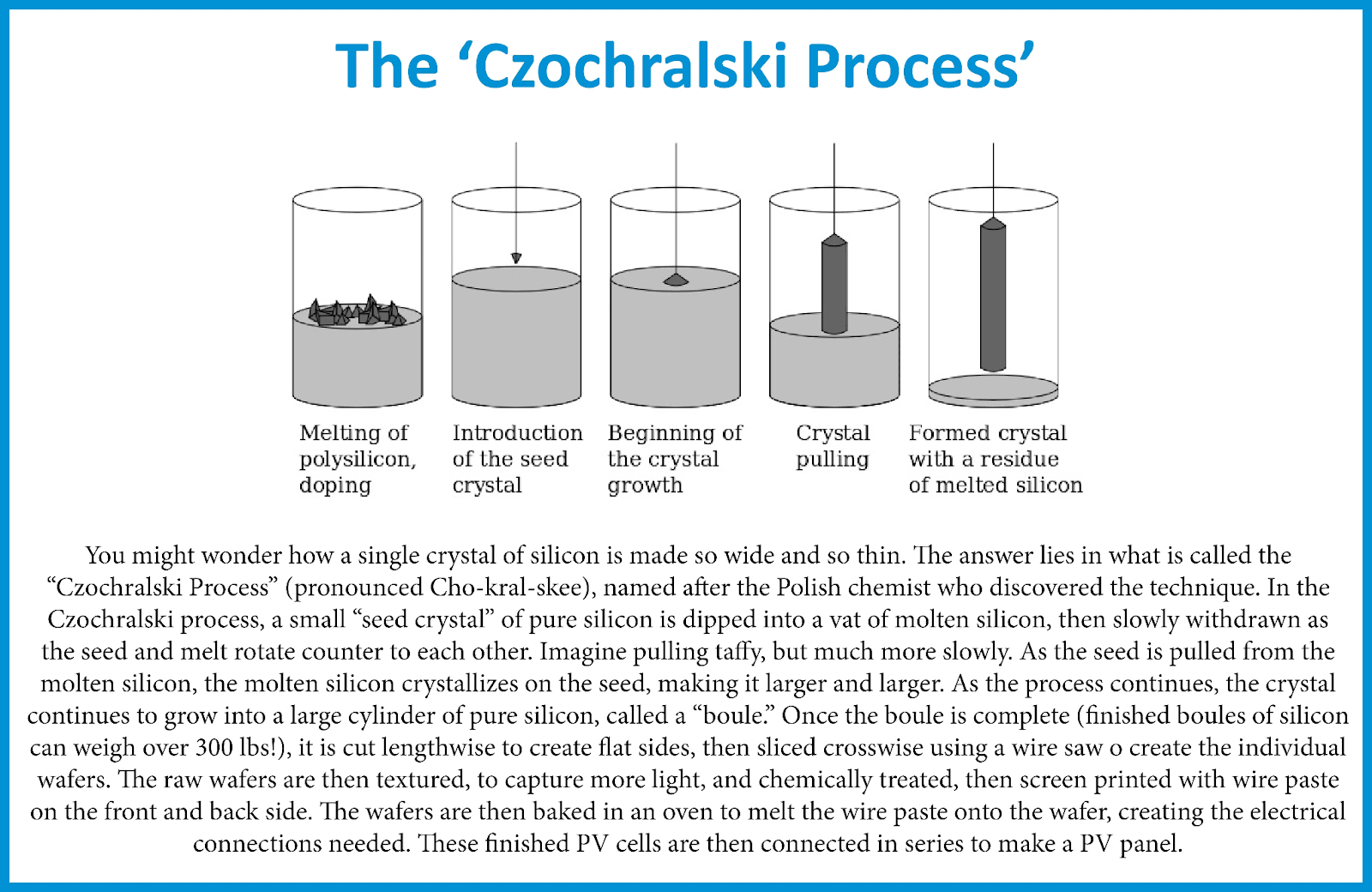 The ‘Czochralski Process’

Melting of polysilicon, doping

Introduction of the seed crystal

Beginning of the crystal growth

Crystal pulling

Formed crystal with a residue of melted silicon

You might wonder how a single crystal of silicon is made so wide and so thin. The answer lies in what is called the “Czochralski Process” (pronounced Cho-kral-skee), named after the Polish chemist who discovered the technique. In the Czochralski process, a small “seed crystal” of pure silicon is dipped into a vat of molten silicon, then slowly withdrawn as the seed and melt rotate counter to each other. Imagine pulling taffy, but much more slowly. As the seed is pulled from the molten silicon, the molten silicon crystallizes on the seed, making it larger and larger. As the process continues, the crystal continues to grow into a large cylinder of pure silicon, called a “boule.” Once the boule is complete (finished boules of silicon can weigh over 300 lbs!), it is cut lengthwise to create flat sides, then sliced crosswise using a wire saw o create the individual wafers. The raw wafers are then textured, to capture more light, and chemically treated, then screen printed with wire paste on the front and back side. The wafers are then baked in an oven to melt the wire paste onto the wafer, creating the electrical connections needed. These finished PV cells are then connected in series to make a PV panel.